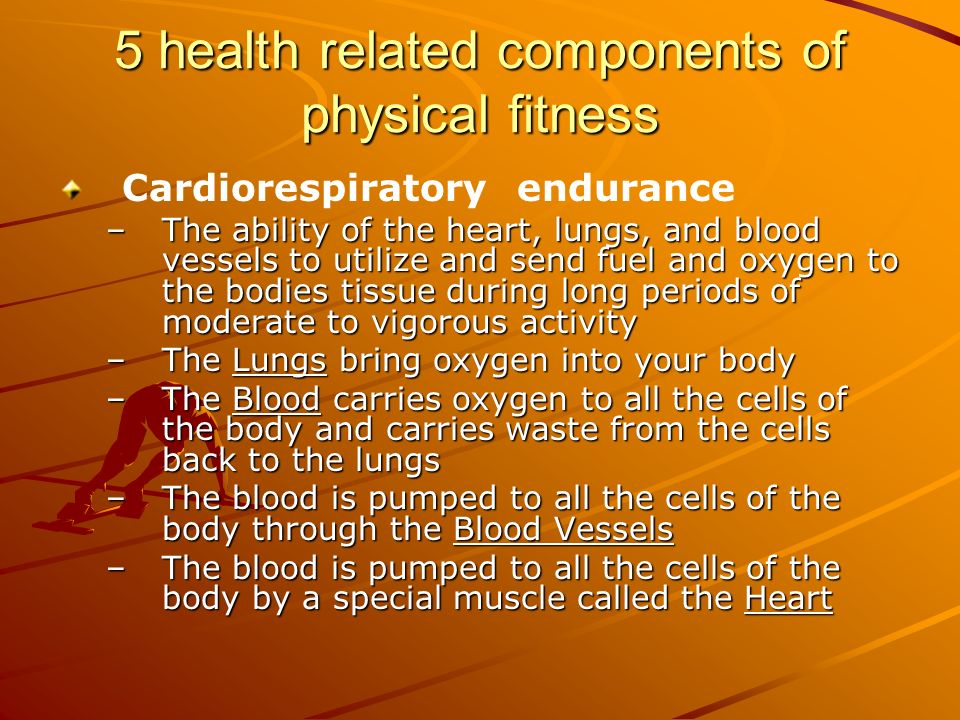 5 health related components of physical fitness

Cardiorespiratory endurance

– The ability of the heart, lungs, and blood vessels to utilize and send fuel and oxygen to the bodies tissue during long periods of moderate to vigorous activity
– The Lungs bring oxygen into your body
– The Blood carries oxygen to all the cells of the body and carries waste from the cells back to the lungs
– The blood is pumped to all the cells of the body through the Blood Vessels
– The blood is pumped to all the cells of the body by a special muscle called the Heart